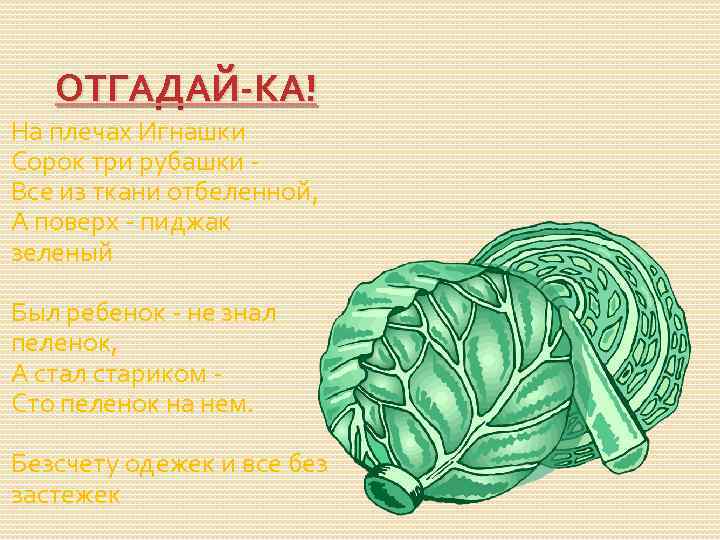 ОТГАДАЙ-КА!

На плечах Игнашки
Сорок три рубашки -
Все из ткани отбеленной,
А поверх - пиджак
зеленый

Был ребенок - не знал
пеленок,
А стал стариком -
Сто пеленок на нем.

Безсчету одежек и все без
застежек